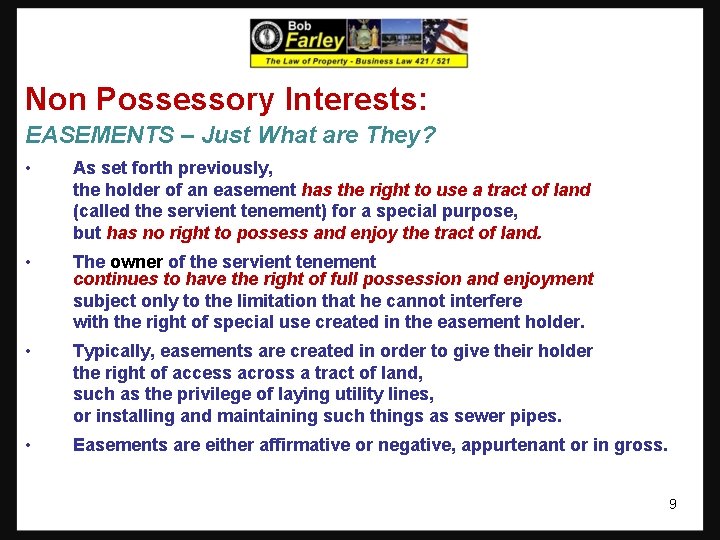 Bob Farley
The Law of Property - Business Law 421 / 521

Non Possessory Interests:

EASEMENTS – Just What are They?

• As set forth previously, the holder of an easement has the right to use a tract of land (called the servient tenement) for a special purpose, but has no right to possess and enjoy the tract of land.

• The owner of the servient tenement continues to have the right of full possession and enjoyment subject only to the limitation that he cannot interfere with the right of special use created in the easement holder.

• Typically, easements are created in order to give their holder the right of access across a tract of land, such as the privilege of laying utility lines, or installing and maintaining such things as sewer pipes.

• Easements are either affirmative or negative, appurtenant or in gross.

9